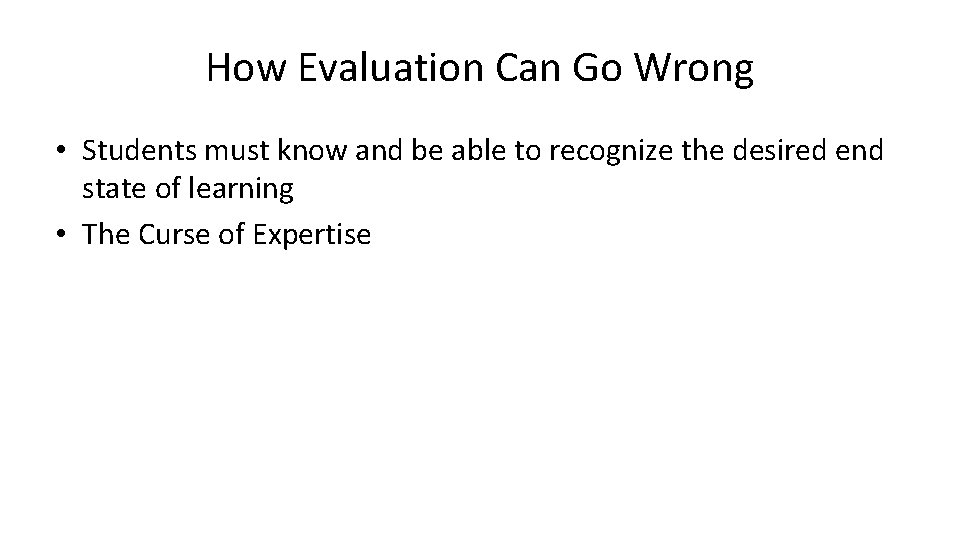 How Evaluation Can Go Wrong

• Students must know and be able to recognize the desired end state of learning

• The Curse of Expertise